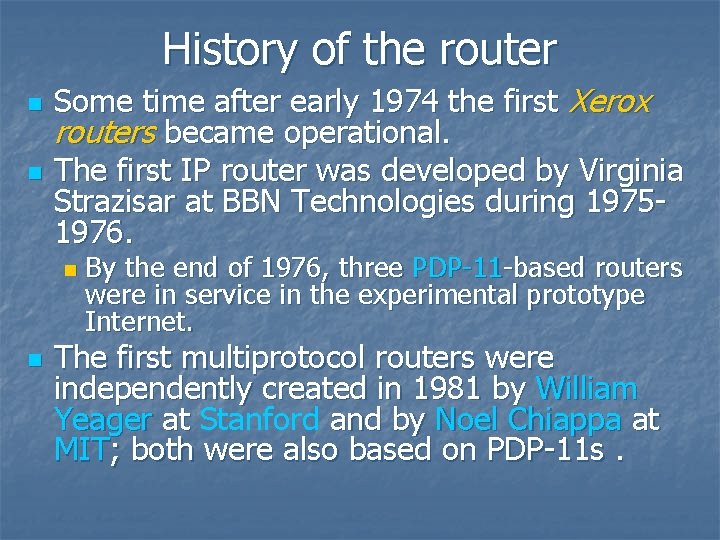 History of the router

Some time after early 1974 the first Xerox routers became operational.

The first IP router was developed by Virginia Strazisar at BBN Technologies during 1975-1976.

By the end of 1976, three PDP-11-based routers were in service in the experimental prototype Internet.

The first multiprotocol routers were independently created in 1981 by William Yeager at Stanford and by Noel Chiappa at MIT; both were also based on PDP-11s .